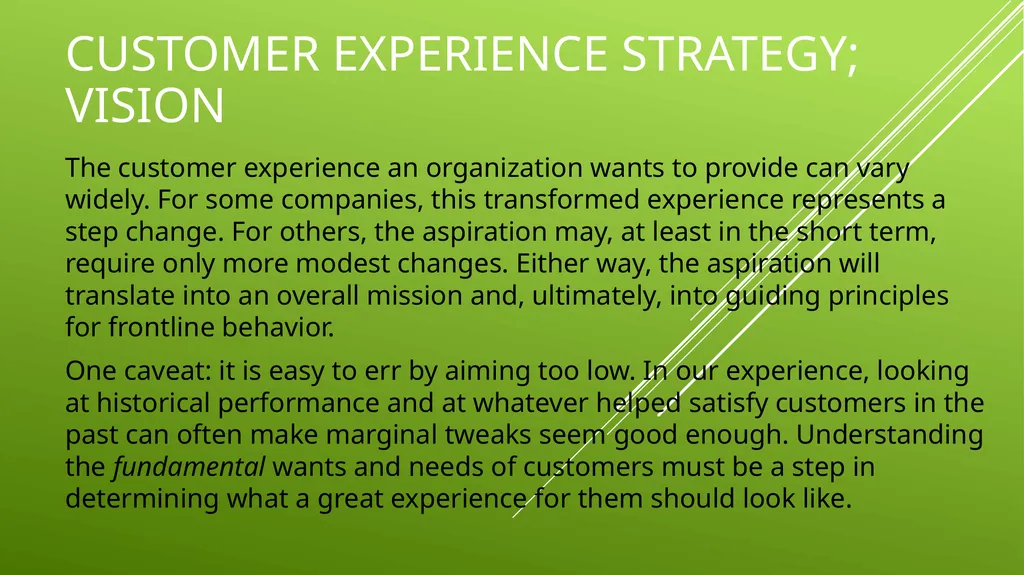 CUSTOMER EXPERIENCE STRATEGY; VISION

The customer experience an organization wants to provide can vary widely. For some companies, this transformed experience represents a step change. For others, the aspiration may, at least in the short term, require only more modest changes. Either way, the aspiration will translate into an overall mission and, ultimately, into guiding principles for frontline behavior.

One caveat: it is easy to err by aiming too low. In our experience, looking at historical performance and at whatever helped satisfy customers in the past can often make marginal tweaks seem good enough. Understanding the fundamental wants and needs of customers must be a step in determining what a great experience for them should look like.